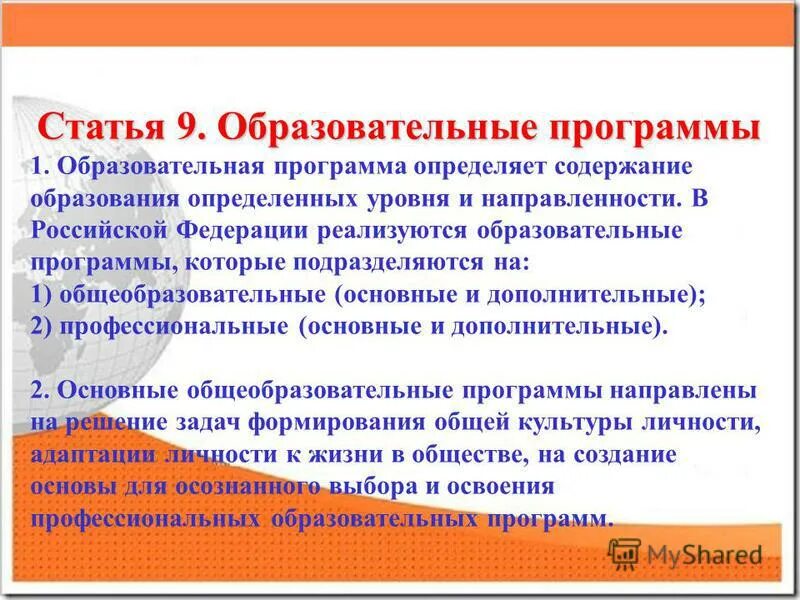 Статья 9. Образовательные программы

1. Образовательная программа определяет содержание образования определенных уровня и направленности. В Российской Федерации реализуются образовательные программы, которые подразделяются на:
1) общеобразовательные (основные и дополнительные);
2) профессиональные (основные и дополнительные).

2. Основные общеобразовательные программы направлены на решение задач формирования общей культуры личности, адаптации личности к жизни в обществе, на создание основы для осознанного выбора и освоения профессиональных образовательных программ.

MyShared